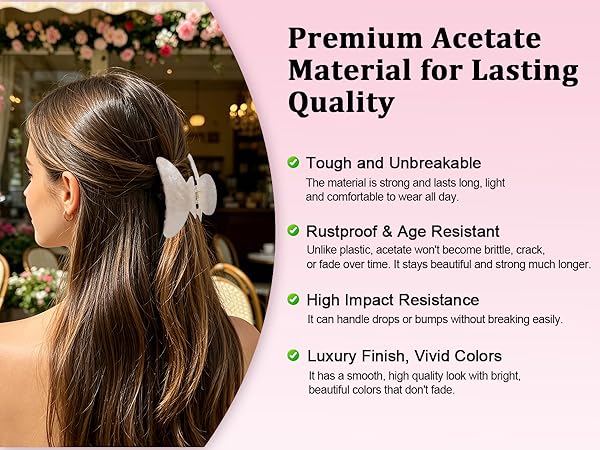 Premium Acetate Material for Lasting Quality

Tough and Unbreakable
The material is strong and lasts long, light and comfortable to wear all day.

Rustproof & Age Resistant
Unlike plastic, acetate won't become brittle, crack, or fade over time. It stays beautiful and strong much longer.

High Impact Resistance
It can handle drops or bumps without breaking easily.

Luxury Finish, Vivid Colors
It has a smooth, high quality look with bright, beautiful colors that don't fade.